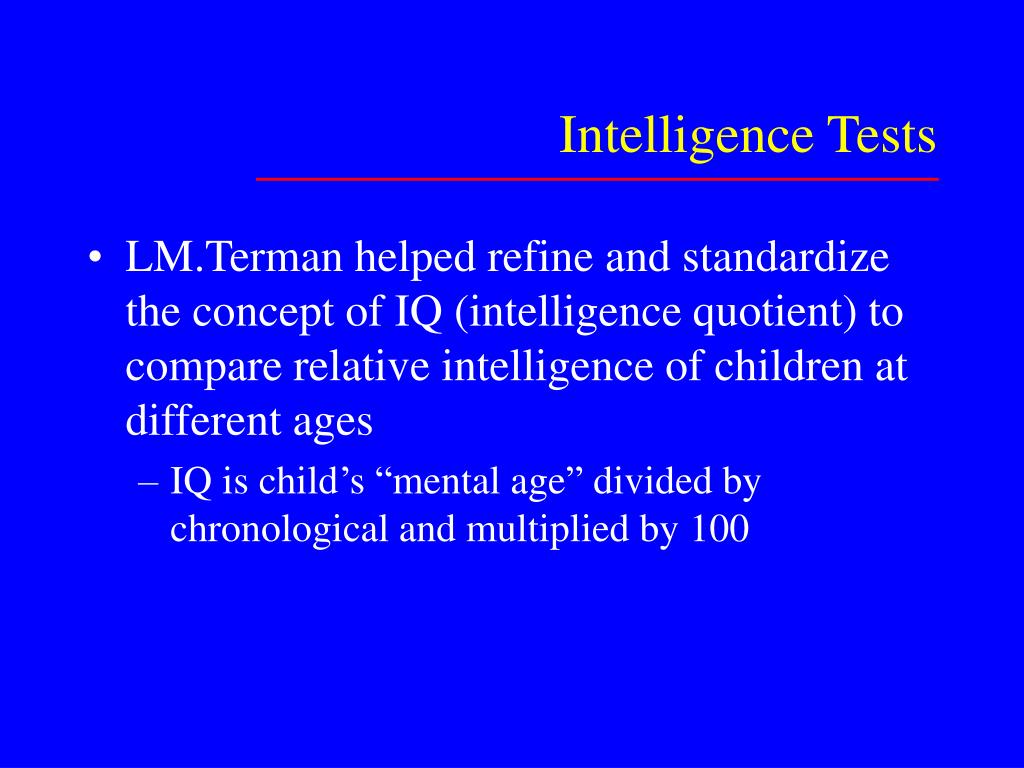 Intelligence Tests

• LM.Terman helped refine and standardize the concept of IQ (intelligence quotient) to compare relative intelligence of children at different ages

– IQ is child’s “mental age” divided by chronological and multiplied by 100